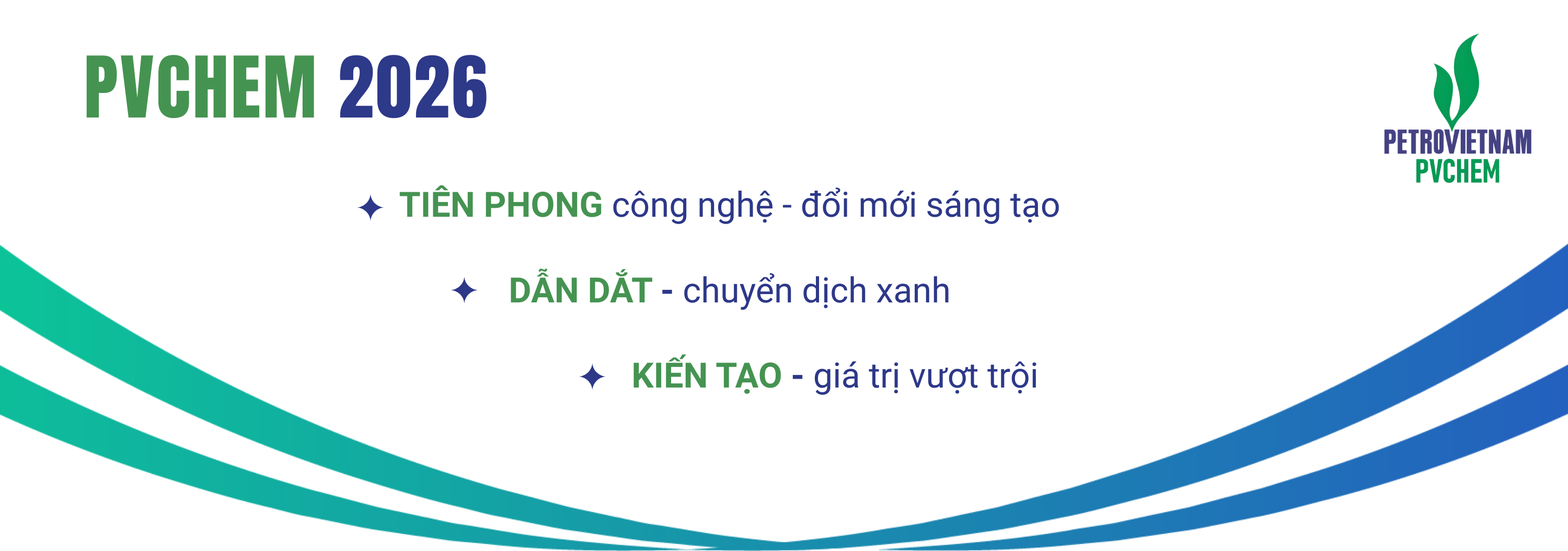 PVCHEM 2026

PETROVIETNAM
PVCHEM

✦ TIÊN PHONG công nghệ - đổi mới sáng tạo

✦ DẪN DẮT - chuyển dịch xanh

✦ KIẾN TẠO - giá trị vượt trội